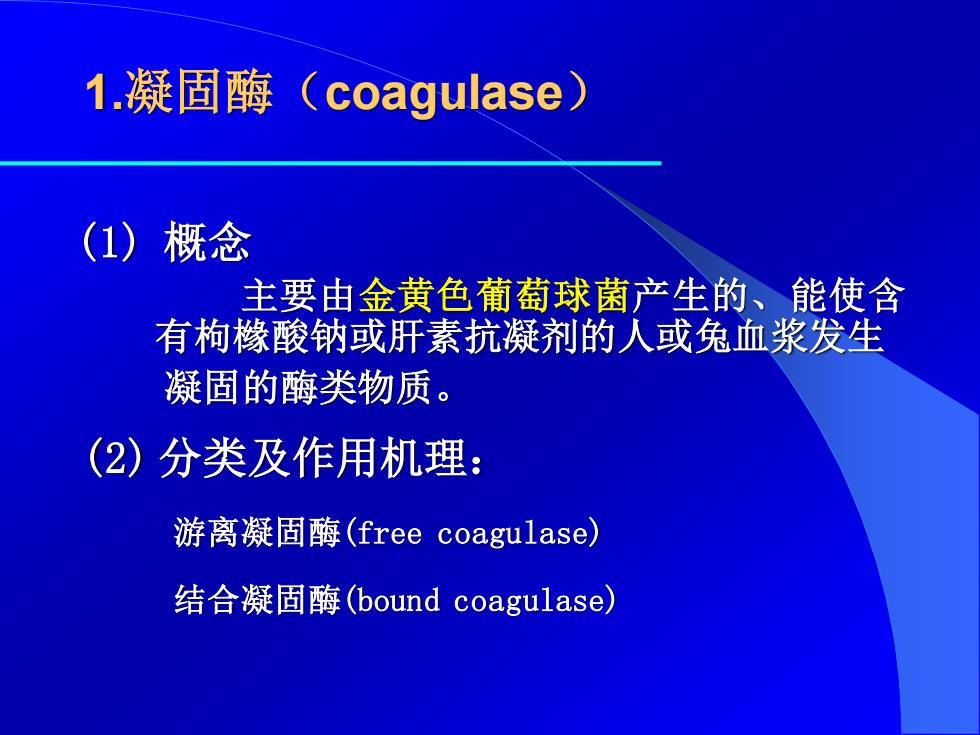 1.凝固酶（coagulase）

(1) 概念

主要由金黄色葡萄球菌产生的、能使含有枸橼酸钠或肝素抗凝剂的人或兔血浆发生凝固的酶类物质。

(2) 分类及作用机理：

游离凝固酶(free coagulase)

结合凝固酶(bound coagulase)